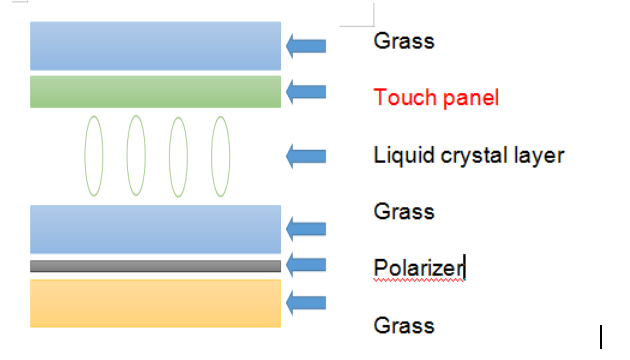 Grass

Touch panel

Liquid crystal layer

Grass

Polarizer

Grass